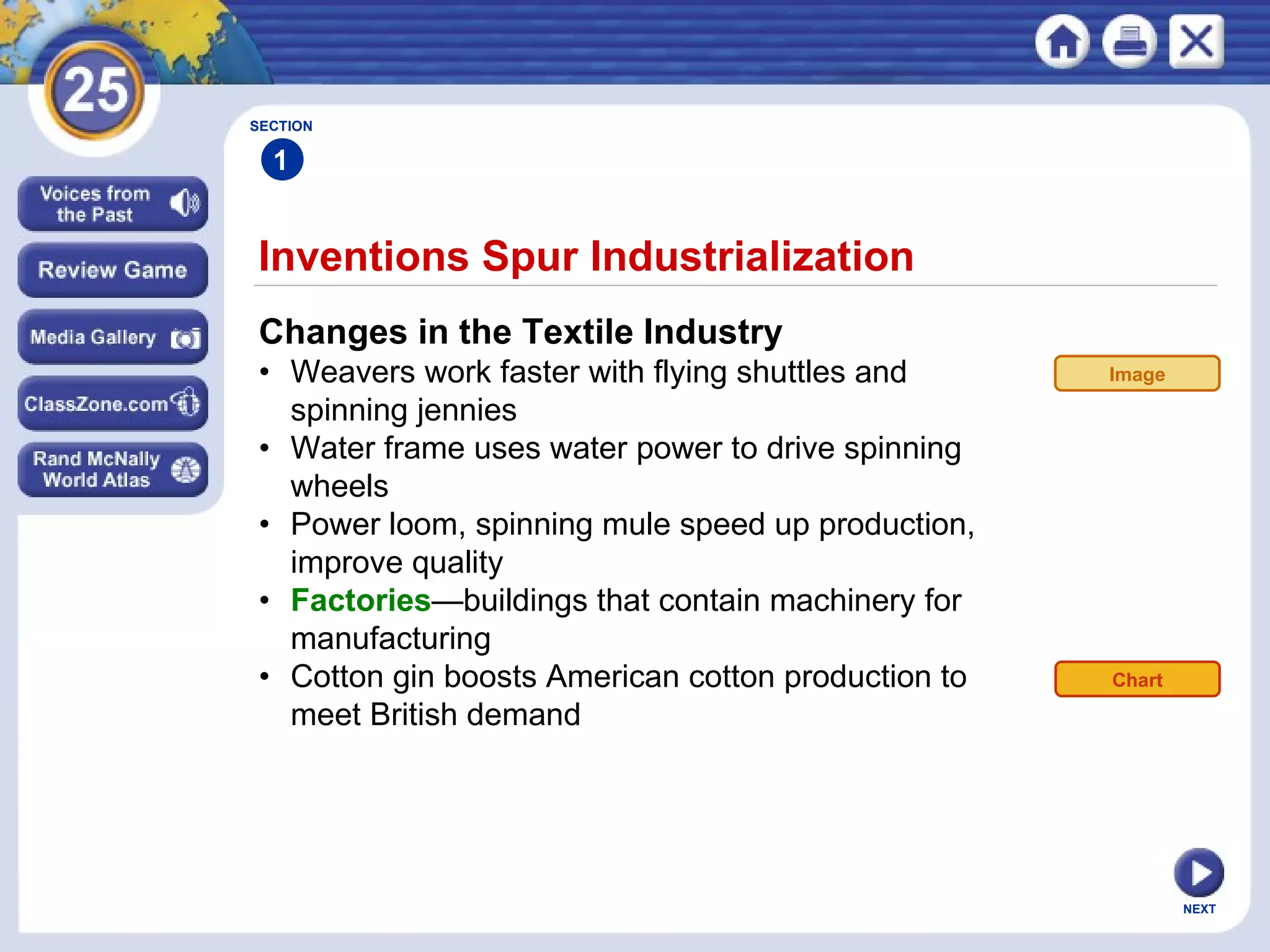 25

Voices from the Past

Review Game

Media Gallery

ClassZone.com

Rand McNally World Atlas

SECTION
1

Inventions Spur Industrialization

Changes in the Textile Industry

• Weavers work faster with flying shuttles and spinning jennies
• Water frame uses water power to drive spinning wheels
• Power loom, spinning mule speed up production, improve quality
• Factories—buildings that contain machinery for manufacturing
• Cotton gin boosts American cotton production to meet British demand

Image

Chart

NEXT